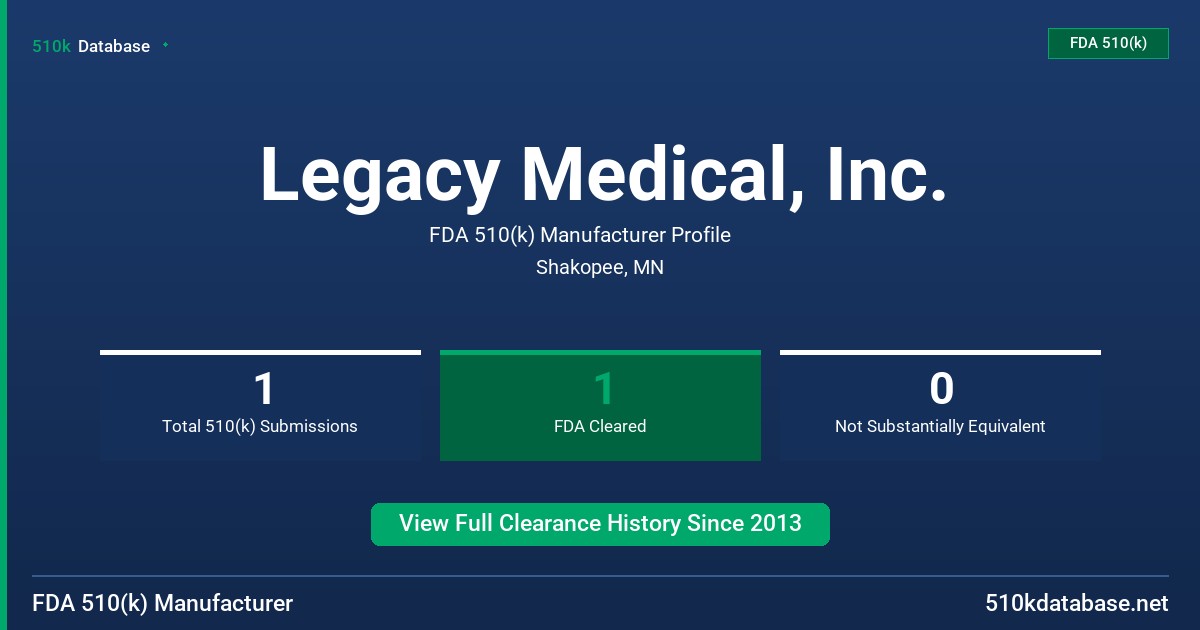 510k Database

FDA 510(k)

Legacy Medical, Inc.

FDA 510(k) Manufacturer Profile

Shakopee, MN

1
Total 510(k) Submissions

1
FDA Cleared

0
Not Substantially Equivalent

View Full Clearance History Since 2013

FDA 510(k) Manufacturer

510kdatabase.net